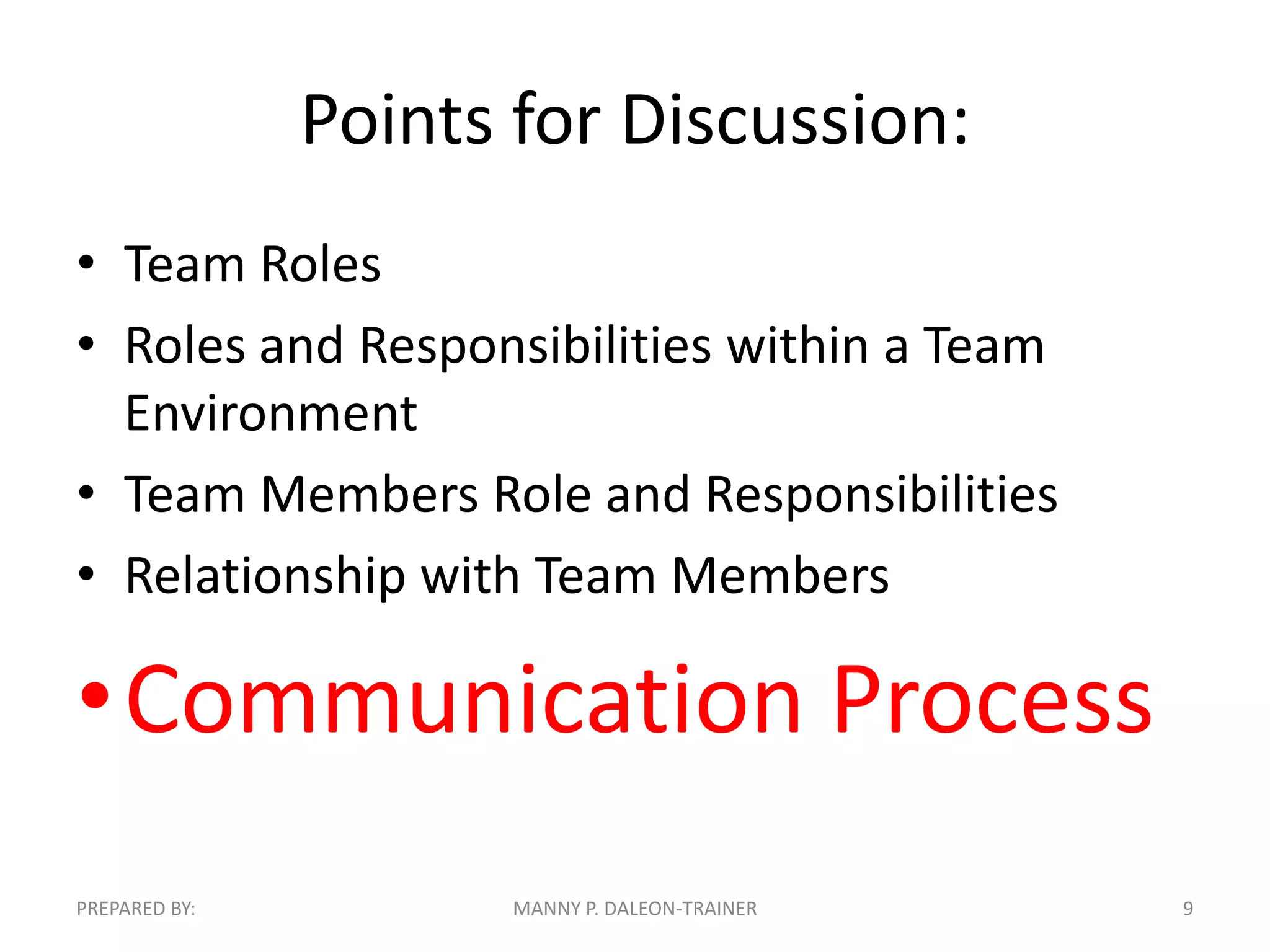 Points for Discussion:

• Team Roles
• Roles and Responsibilities within a Team Environment
• Team Members Role and Responsibilities
• Relationship with Team Members
• Communication Process

PREPARED BY: MANNY P. DALEON-TRAINER 9